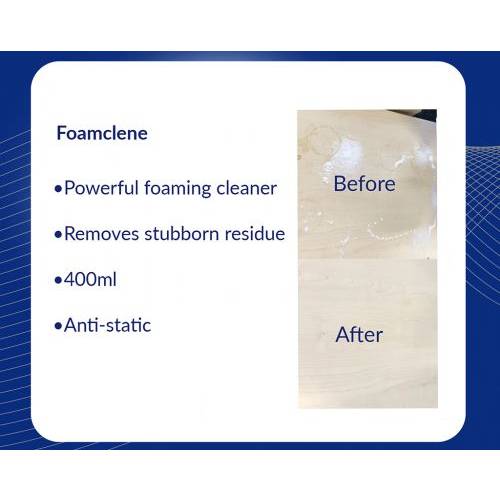 Foamclene

•Powerful foaming cleaner

•Removes stubborn residue

•400ml

•Anti-static

Before

After